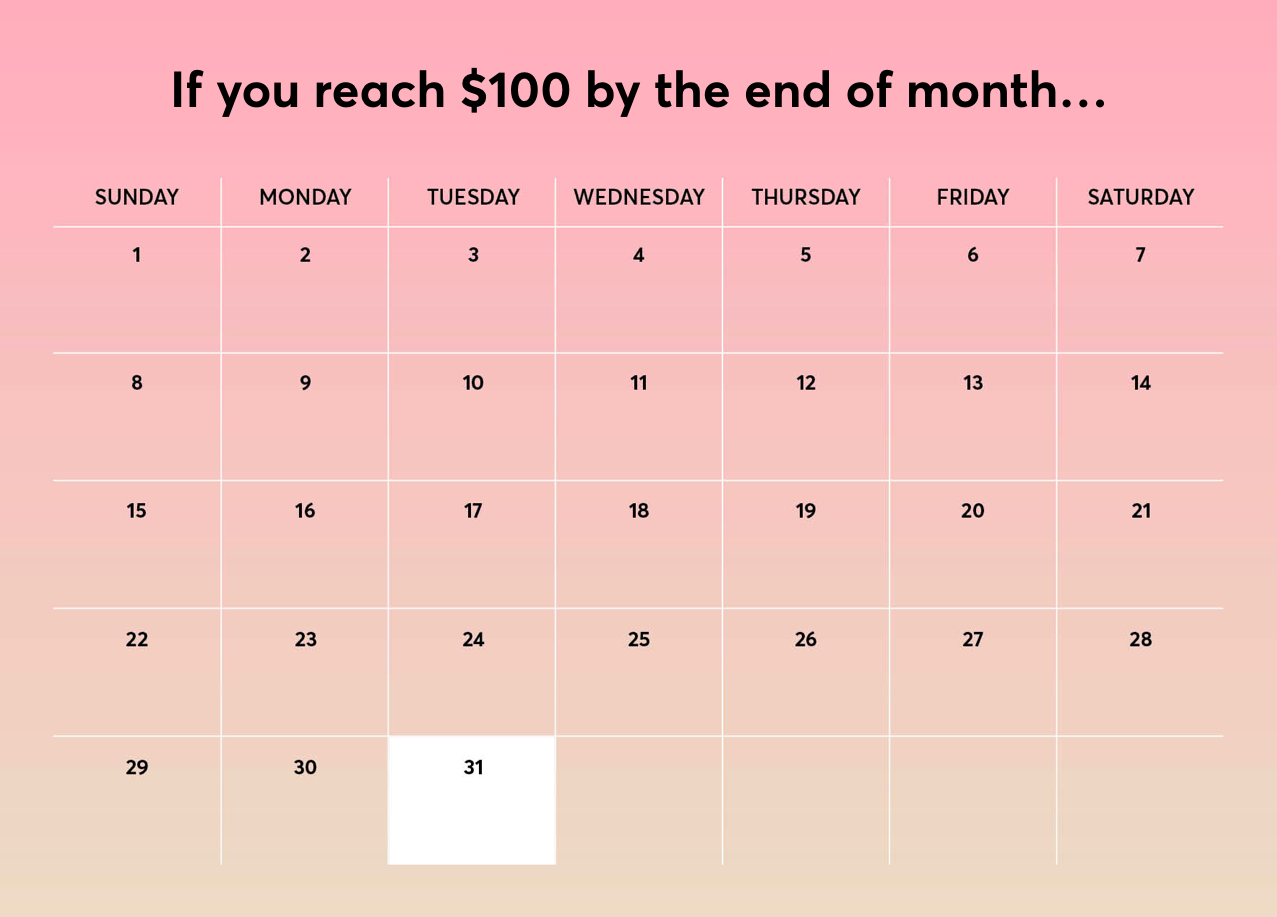 If you reach \$100 by the end of month...

| SUNDAY | MONDAY | TUESDAY | WEDNESDAY | THURSDAY | FRIDAY | SATURDAY |
|---|---|---|---|---|---|---|
| 1 | 2 | 3 | 4 | 5 | 6 | 7 |
| 8 | 9 | 10 | 11 | 12 | 13 | 14 |
| 15 | 16 | 17 | 18 | 19 | 20 | 21 |
| 22 | 23 | 24 | 25 | 26 | 27 | 28 |
| 29 | 30 | 31 | | | | |